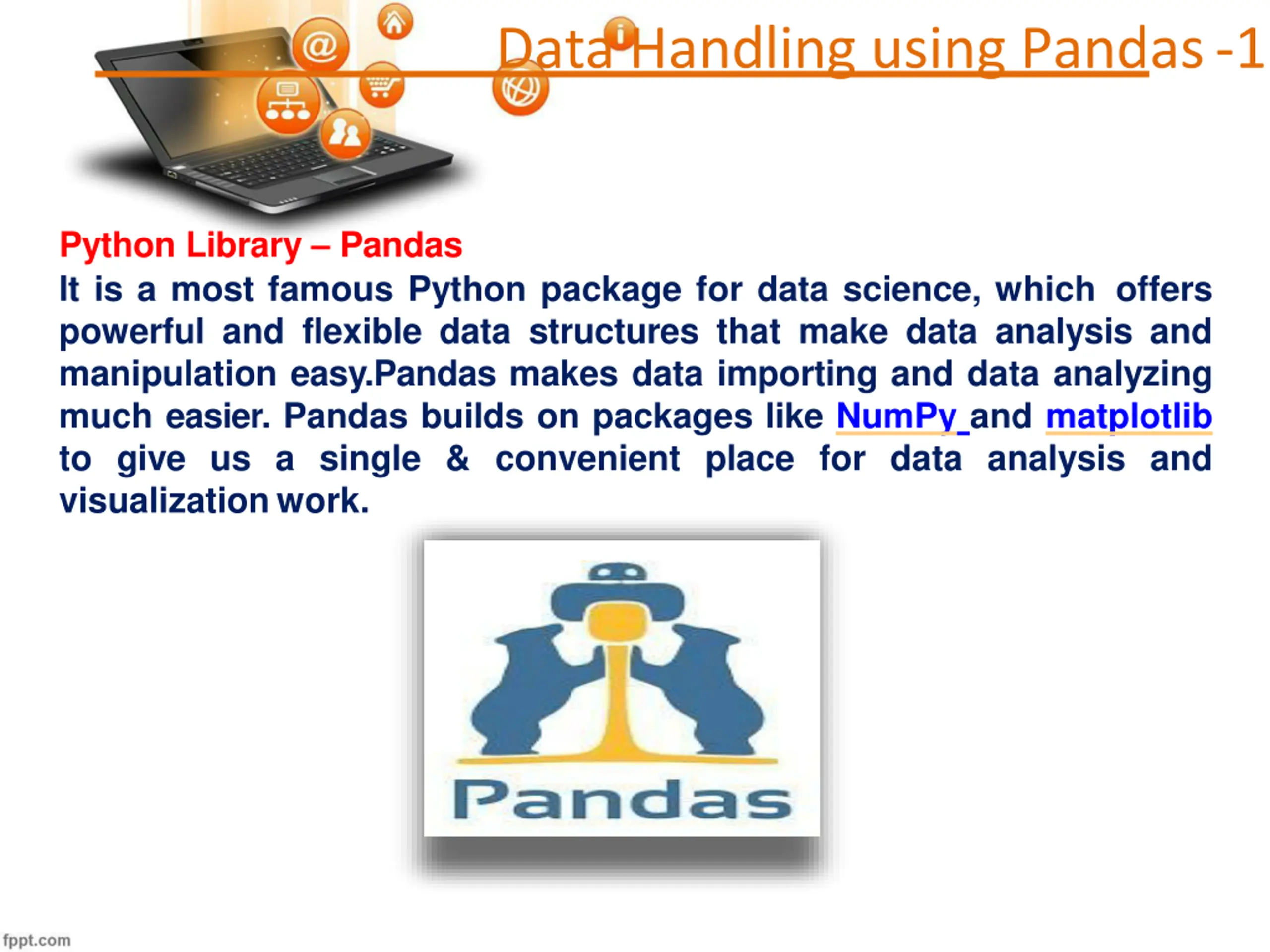 Data Handling using Pandas -1

Python Library – Pandas

It is a most famous Python package for data science, which offers powerful and flexible data structures that make data analysis and manipulation easy.Pandas makes data importing and data analyzing much easier. Pandas builds on packages like NumPy and matplotlib to give us a single & convenient place for data analysis and visualization work.

Pandas

fppt.com